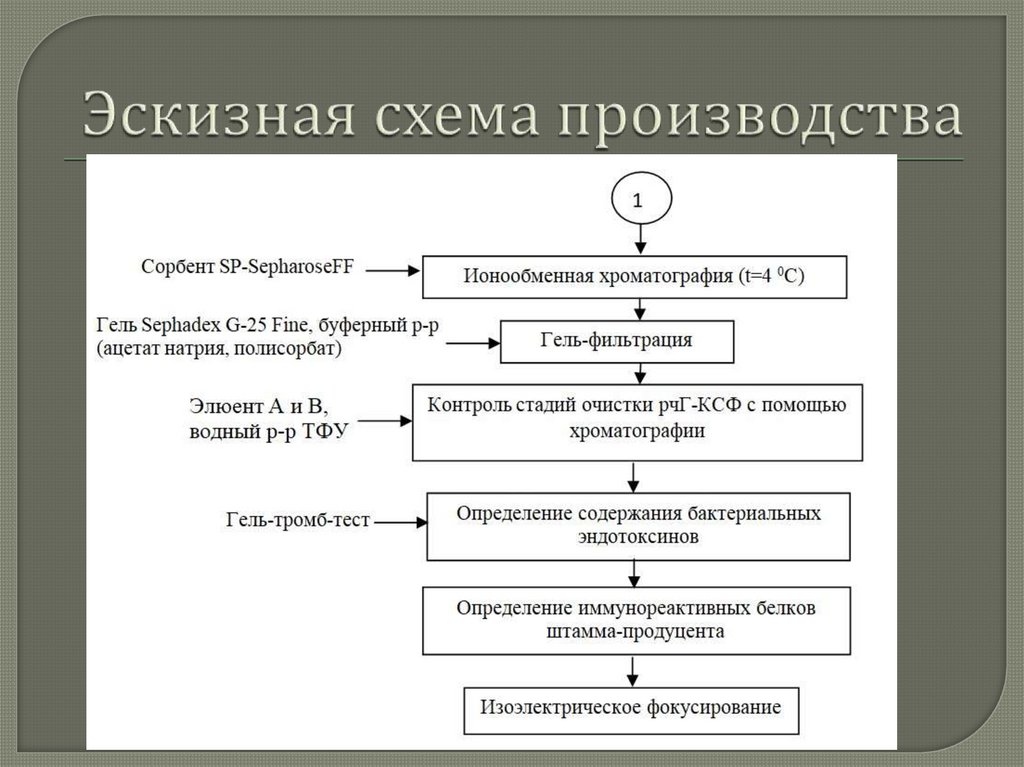 Эскизная схема производства

1

Сорбент SP-SepharoseFF

Ионообменная хроматография (t=4 $^0$C)

Гель Sephadex G-25 Fine, буферный р-р (ацетат натрия, полисорбат)

Гель-фильтрация

Элюент А и В, водный р-р ТФУ

Контроль стадий очистки рчГ-КСФ с помощью хроматографии

Гель-тромб-тест

Определение содержания бактериальных эндотоксинов

Определение иммунореактивных белков штамма-продуцента

Изоэлектрическое фокусирование